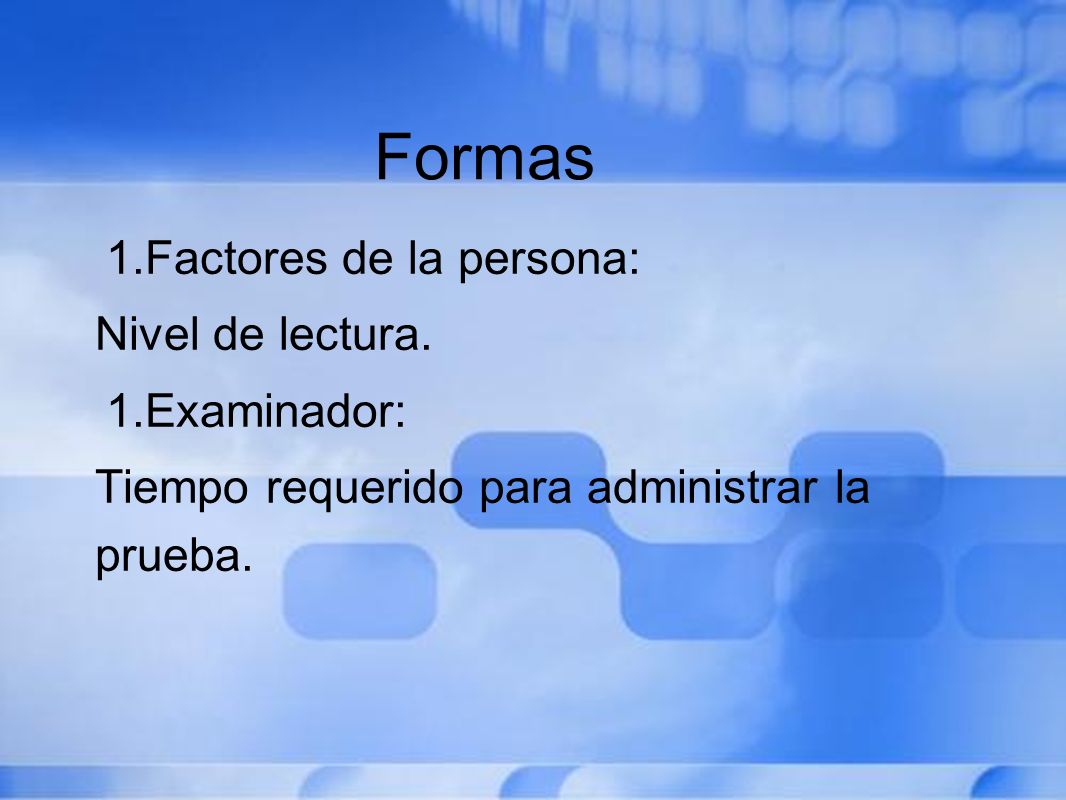 Formas

1.Factores de la persona:

Nivel de lectura.

1.Examinador:

Tiempo requerido para administrar la prueba.